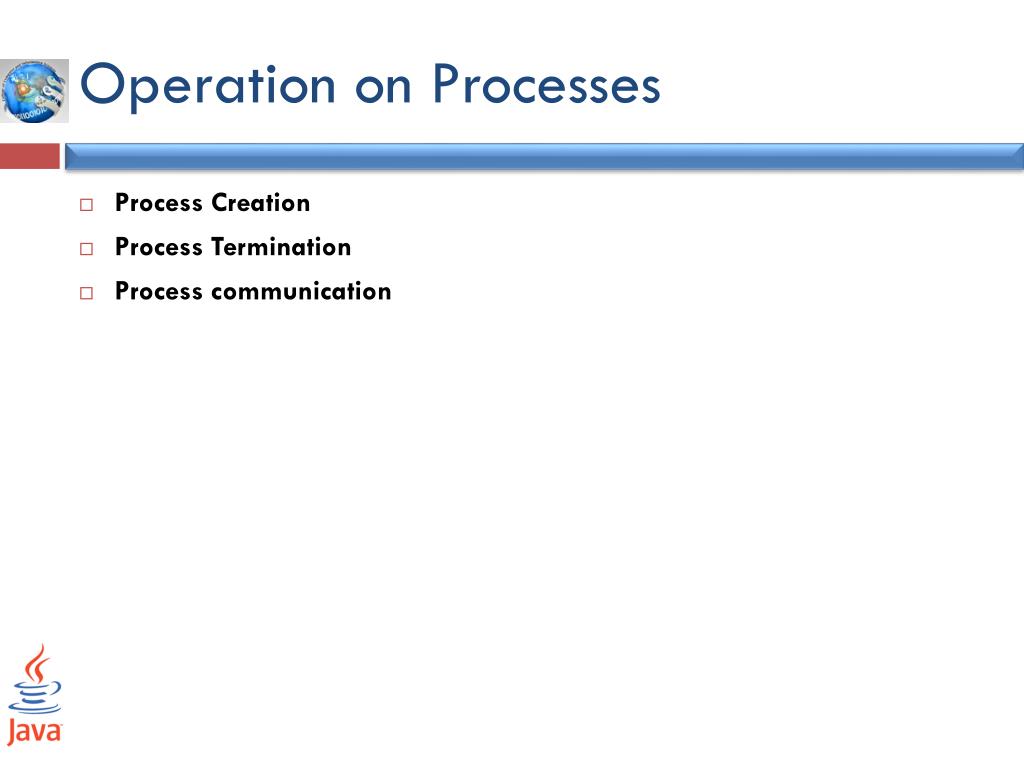 Operation on Processes

□ Process Creation
□ Process Termination
□ Process communication

Java